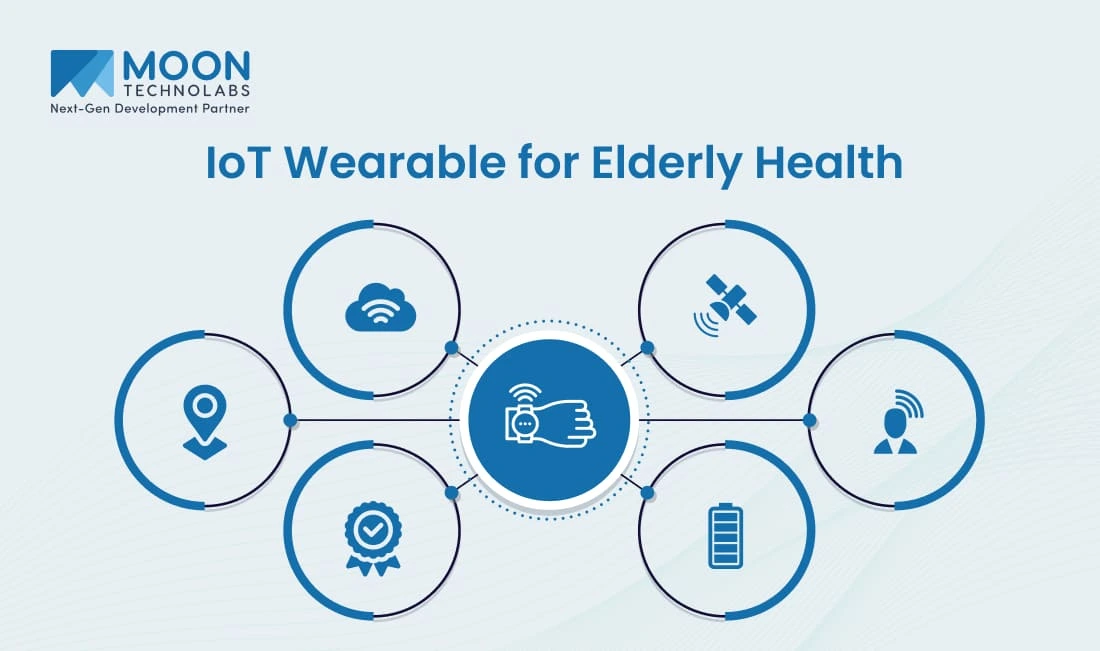 MOON
TECHNOLABS
Next-Gen Development Partner

IoT Wearable for Elderly Health